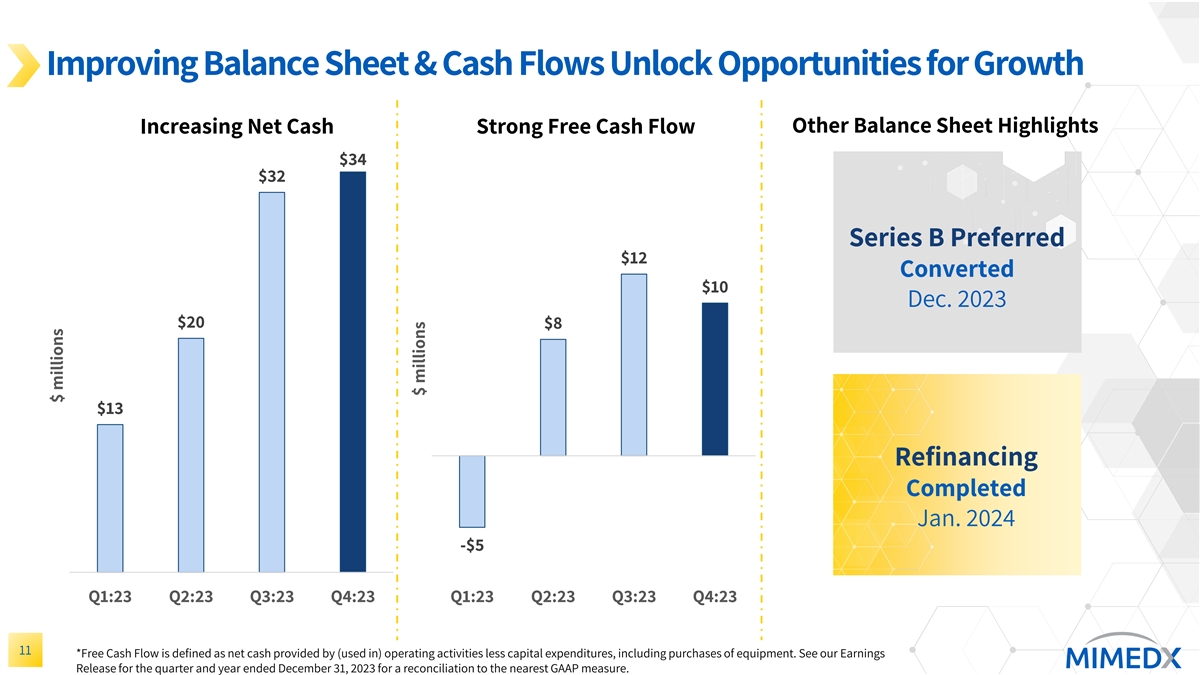 Improving Balance Sheet & Cash Flows Unlock Opportunities for Growth

Increasing Net Cash

$ millions

$13
$20
$32
$34

Q1:23 Q2:23 Q3:23 Q4:23

Strong Free Cash Flow

$ millions

-$5
$8
$12
$10

Q1:23 Q2:23 Q3:23 Q4:23

Other Balance Sheet Highlights

Series B Preferred
Converted
Dec. 2023

Refinancing
Completed
Jan. 2024

11

*Free Cash Flow is defined as net cash provided by (used in) operating activities less capital expenditures, including purchases of equipment. See our Earnings Release for the quarter and year ended December 31, 2023 for a reconciliation to the nearest GAAP measure.

MIMEDX